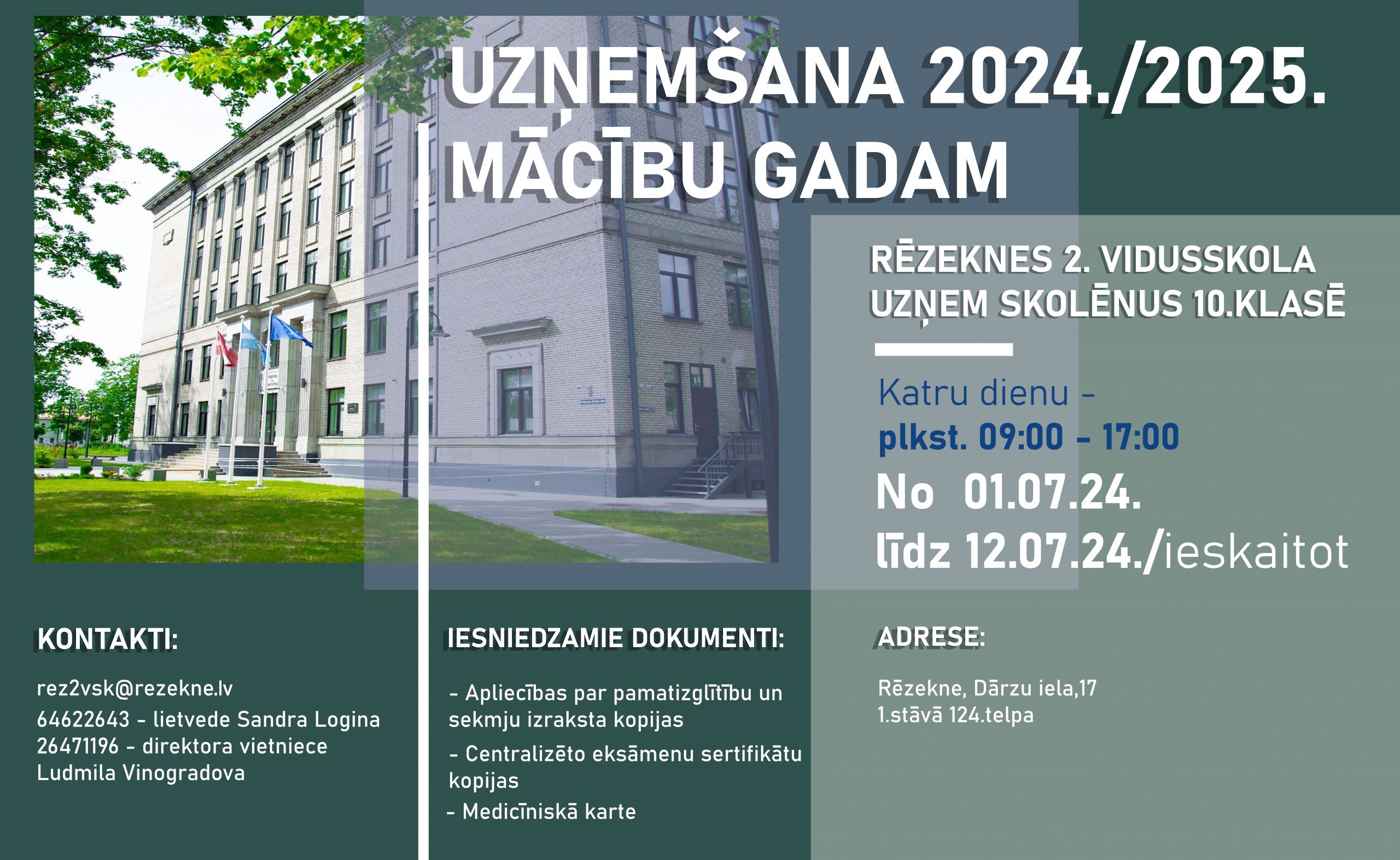 UZŅEMŠANA 2024./2025. MĀCĪBU GADAM

RĒZEKNES 2. VIDUSSKOLA UZŅEM SKOLĒNUS 10.KLASĒ

Katru dienu -
plkst. 09:00 - 17:00
No 01.07.24.
līdz 12.07.24./ieskaitot

KONTAKTI:

rez2vsk@rezekne.lv
64622643 - lietvede Sandra Logina
26471196 - direktora vietniece Ludmila Vinogradova

IESNIEDZAMIE DOKUMENTI:

- Apliecības par pamatizglītību un sekmju izraksta kopijas
- Centralizēto eksāmenu sertifikātu kopijas
- Medicīniskā karte

ADRESE:

Rēzekne, Dārzu iela,17
1.stāvā 124.telpa